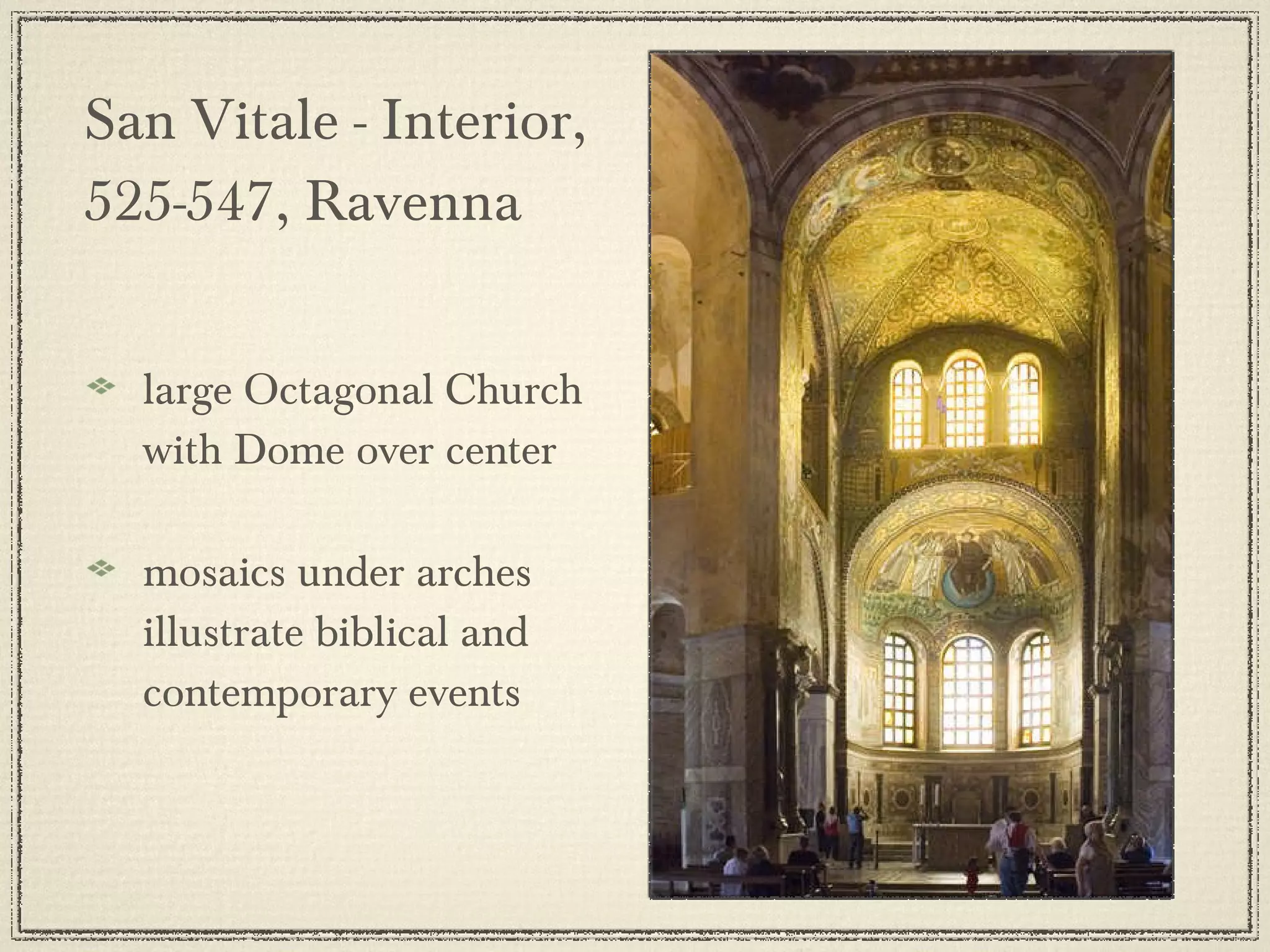 San Vitale - Interior, 525-547, Ravenna

large Octagonal Church with Dome over center

mosaics under arches illustrate biblical and contemporary events